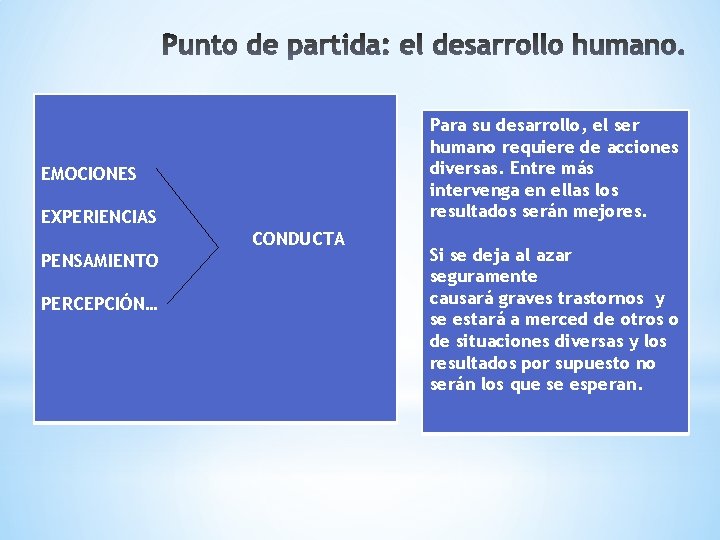 Punto de partida: el desarrollo humano.

EMOCIONES

EXPERIENCIAS

PENSAMIENTO

PERCEPCIÓN…

CONDUCTA

Para su desarrollo, el ser humano requiere de acciones diversas. Entre más intervenga en ellas los resultados serán mejores.

Si se deja al azar seguramente causará graves trastornos y se estará a merced de otros o de situaciones diversas y los resultados por supuesto no serán los que se esperan.